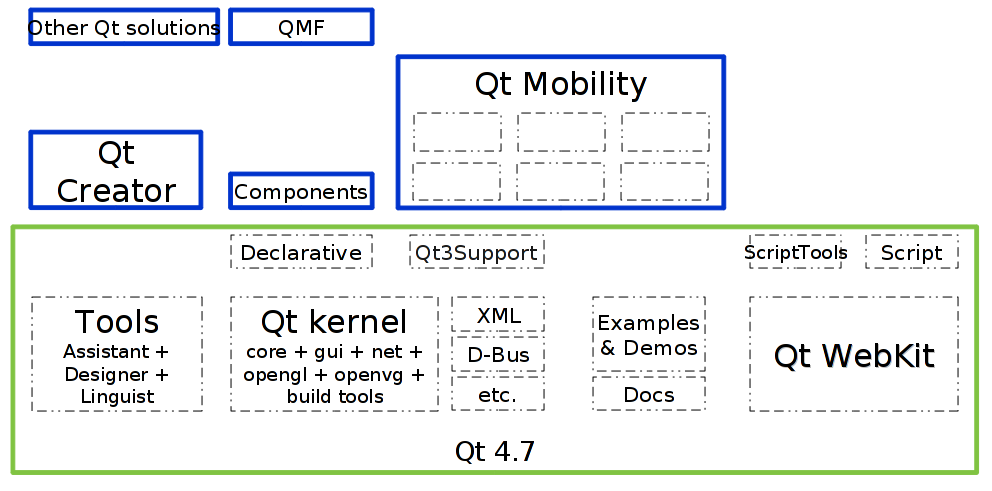 Other Qt solutions

QMF

Qt Mobility

Qt Creator

Components

Declarative

Qt3Support

ScriptTools

Script

Tools
Assistant + Designer + Linguist

Qt kernel
core + gui + net + opengl + openvg + build tools

XML

D-Bus

etc.

Examples & Demos

Docs

Qt WebKit

Qt 4.7